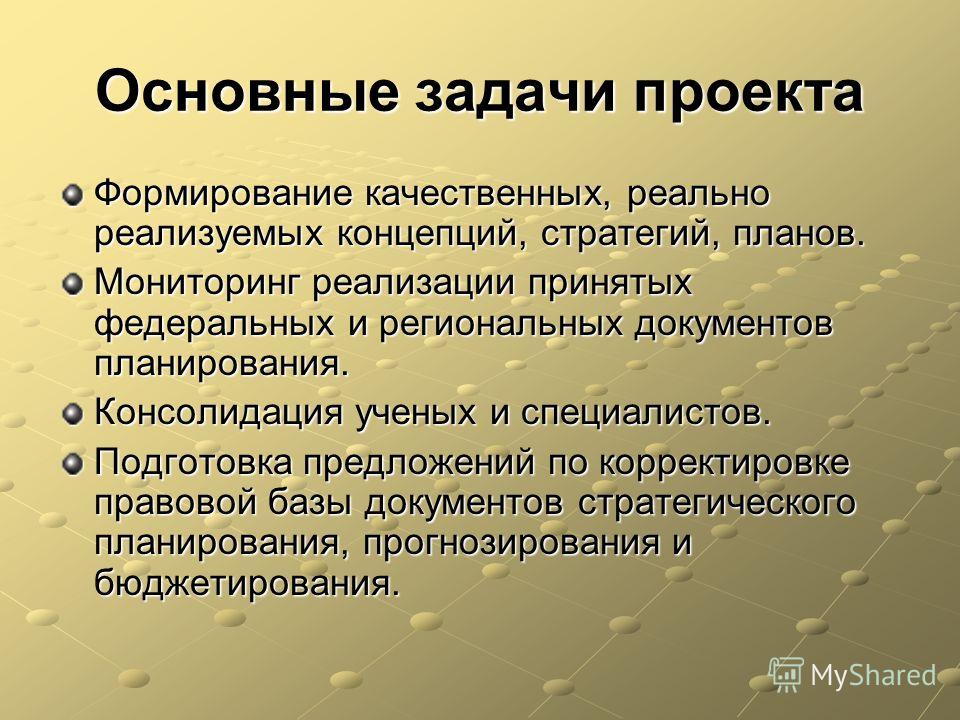 Основные задачи проекта

Формирование качественных, реально реализуемых концепций, стратегий, планов.

Мониторинг реализации принятых федеральных и региональных документов планирования.

Консолидация ученых и специалистов.

Подготовка предложений по корректировке правовой базы документов стратегического планирования, прогнозирования и бюджетирования.

MyShared